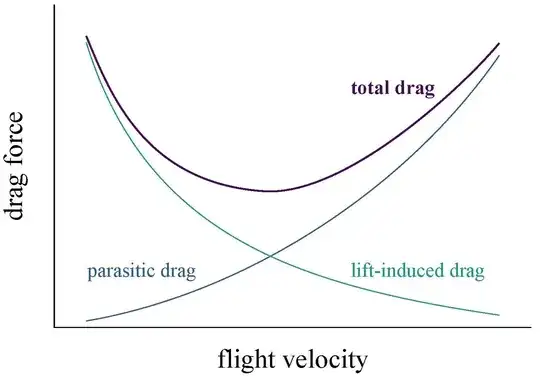 drag force

total drag

parasitic drag

lift-induced drag

flight velocity